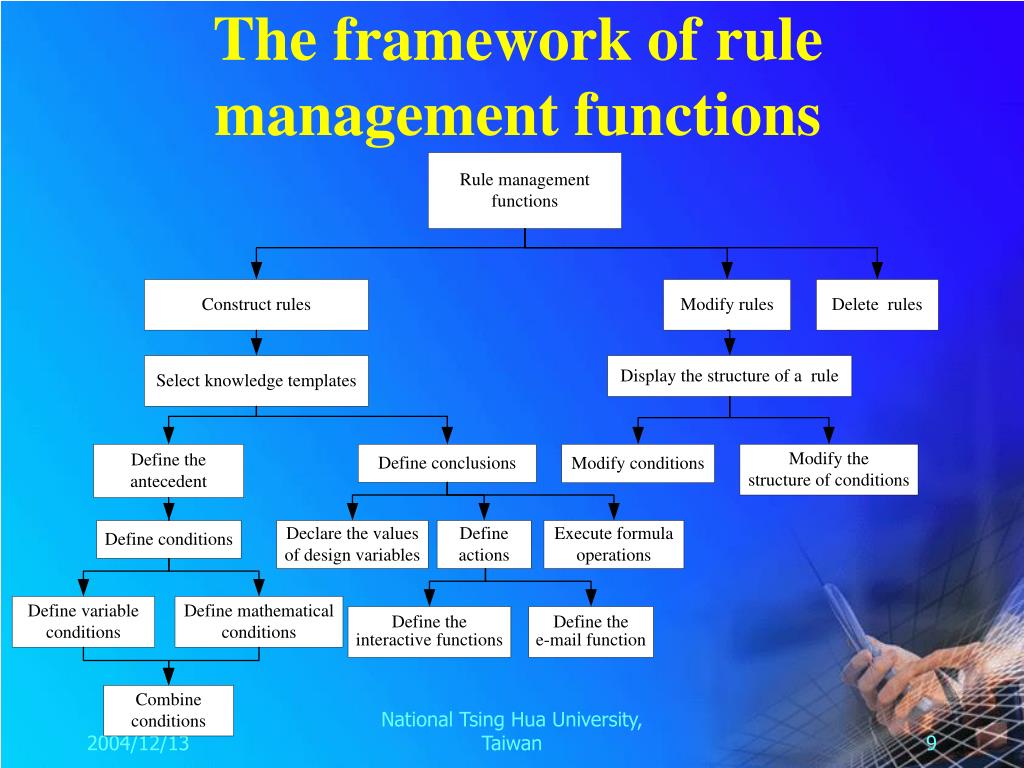 The framework of rule management functions

Rule management functions

Construct rules

Modify rules

Delete rules

Select knowledge templates

Display the structure of a rule

Define the antecedent

Define conclusions

Modify conditions

Modify the structure of conditions

Define conditions

Declare the values of design variables

Define actions

Execute formula operations

Define variable conditions

Define mathematical conditions

Define the interactive functions

Define the e-mail function

Combine conditions

2004/12/13

National Tsing Hua University, Taiwan

9